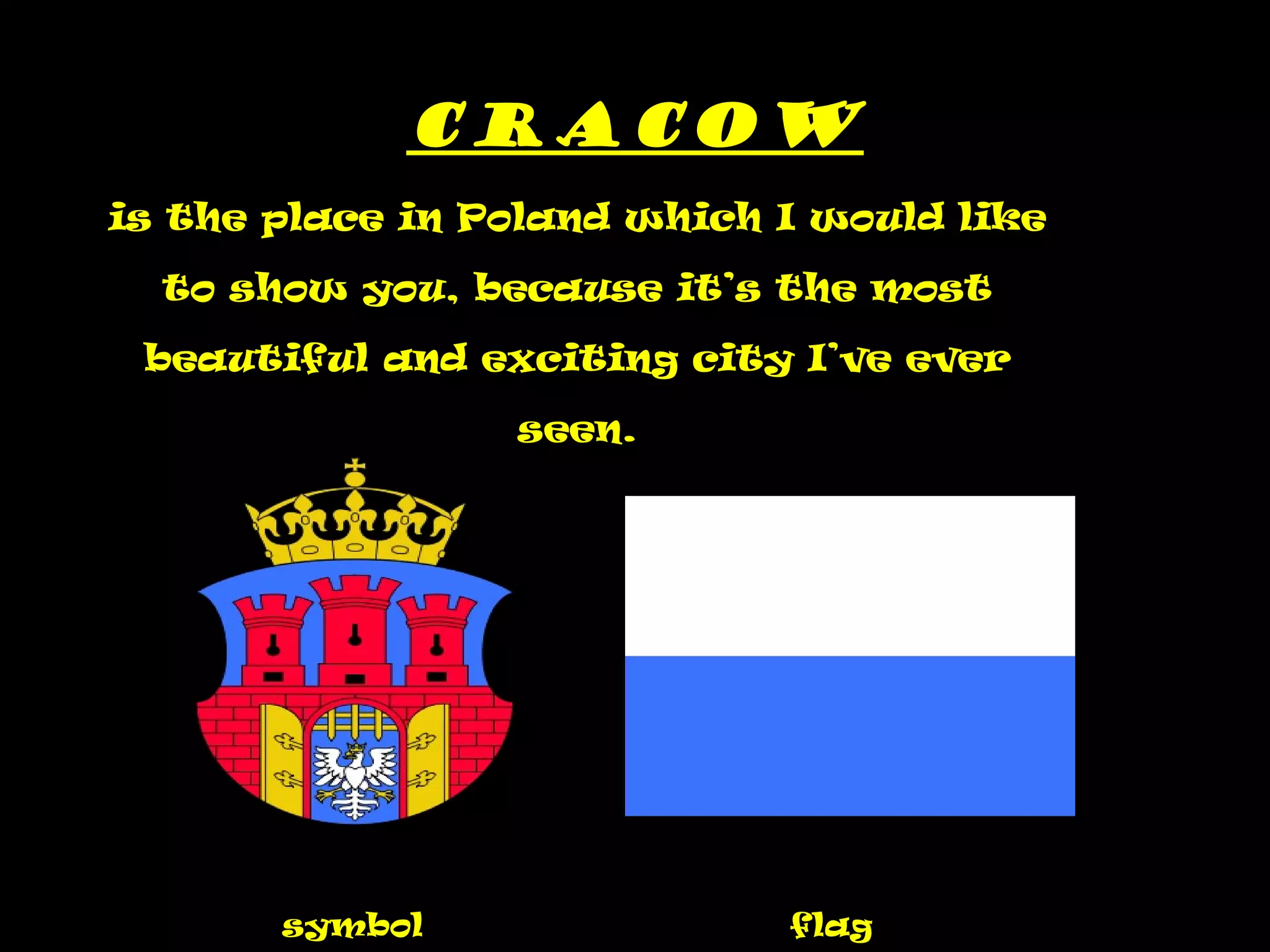 CRACOW

is the place in Poland which I would like to show you, because it's the most beautiful and exciting city I've ever seen.

symbol

flag